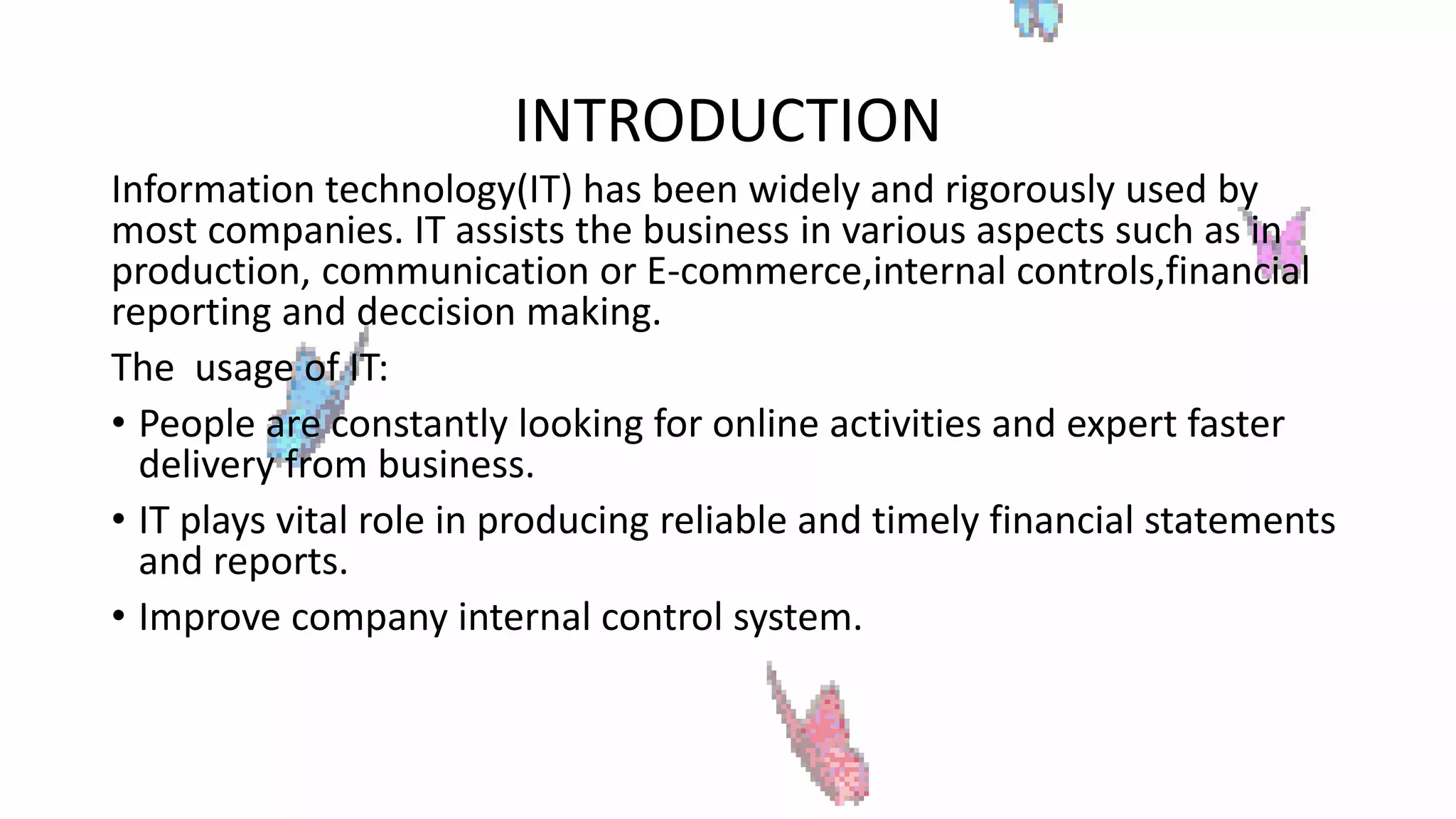 INTRODUCTION

Information technology(IT) has been widely and rigorously used by most companies. IT assists the business in various aspects such as in production, communication or E-commerce,internal controls,financial reporting and deccision making.

The usage of IT:

• People are constantly looking for online activities and expert faster delivery from business.

• IT plays vital role in producing reliable and timely financial statements and reports.

• Improve company internal control system.